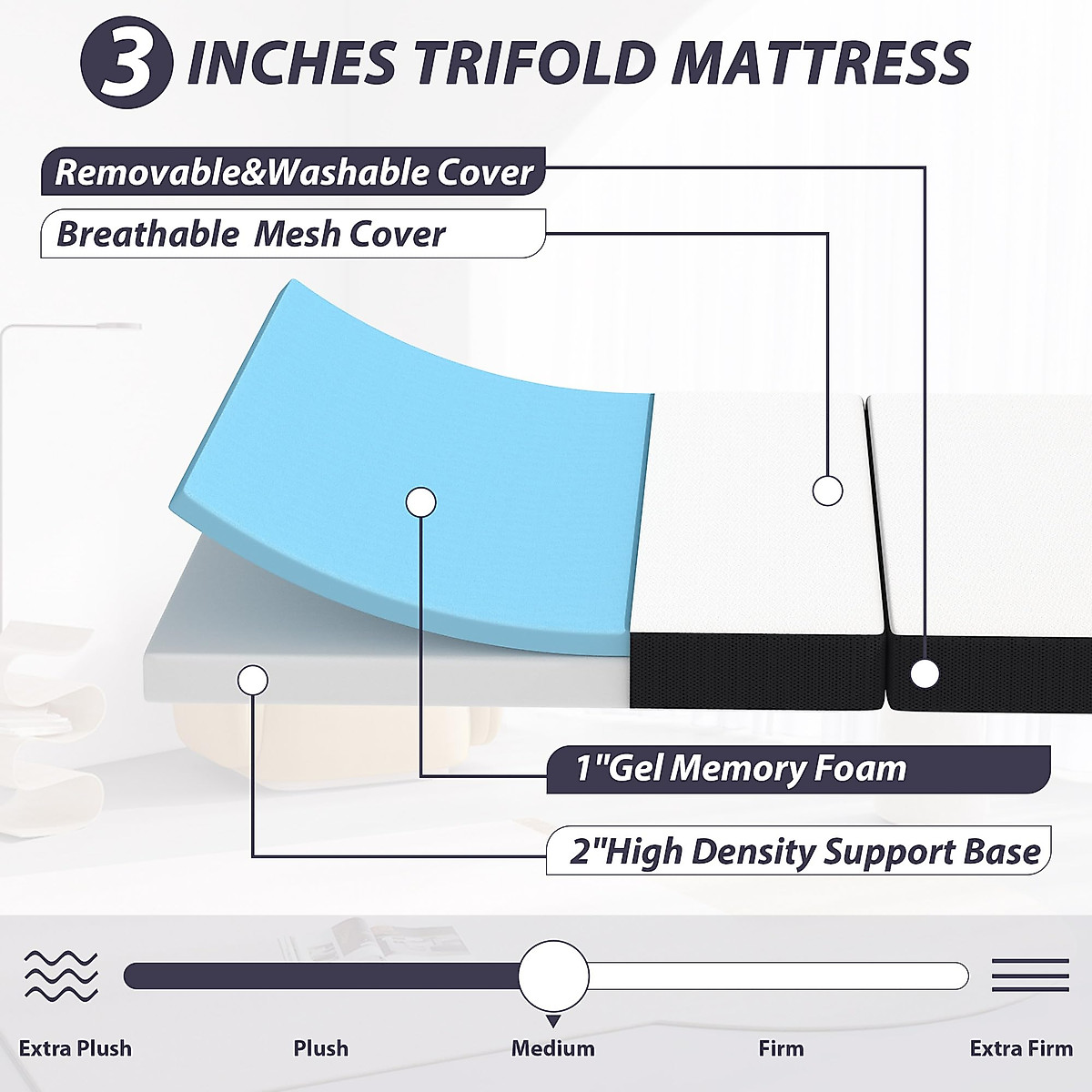 3 INCHES TRIFOLD MATTRESS

Removable&Washable Cover

Breathable Mesh Cover

1"Gel Memory Foam

2"High Density Support Base

Extra Plush

Plush

Medium

Firm

Extra Firm